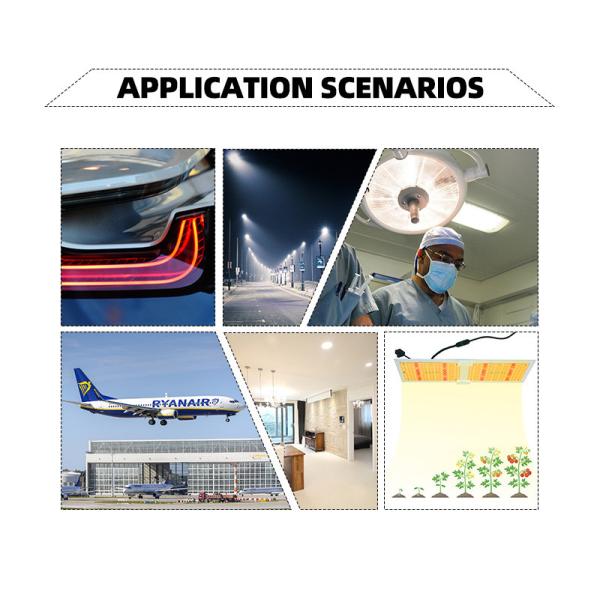 APPLICATION SCENARIOS

RYANAIR